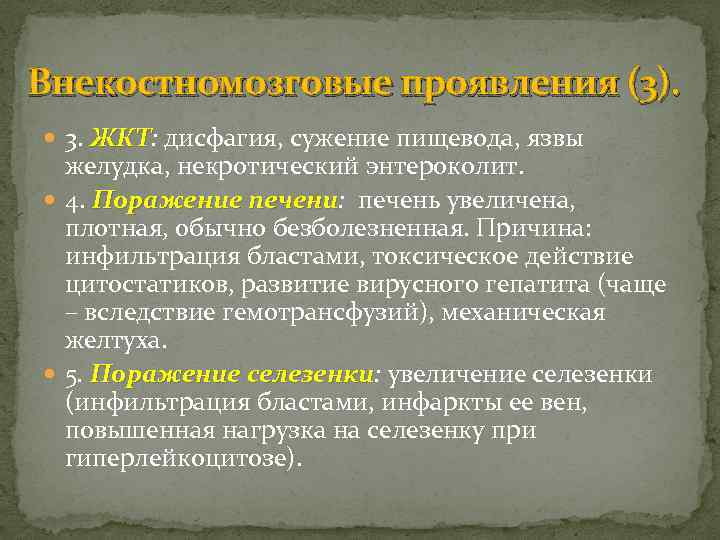 Внекостномозговые проявления (3).

3. ЖКТ: дисфагия, сужение пищевода, язвы желудка, некротический энтероколит.

4. Поражение печени: печень увеличена, плотная, обычно безболезненная. Причина: инфильтрация бластами, токсическое действие цитостатиков, развитие вирусного гепатита (чаще – вследствие гемотрансфузий), механическая желтуха.

5. Поражение селезенки: увеличение селезенки (инфильтрация бластами, инфаркты ее вен, повышенная нагрузка на селезенку при гиперлейкоцитозе).